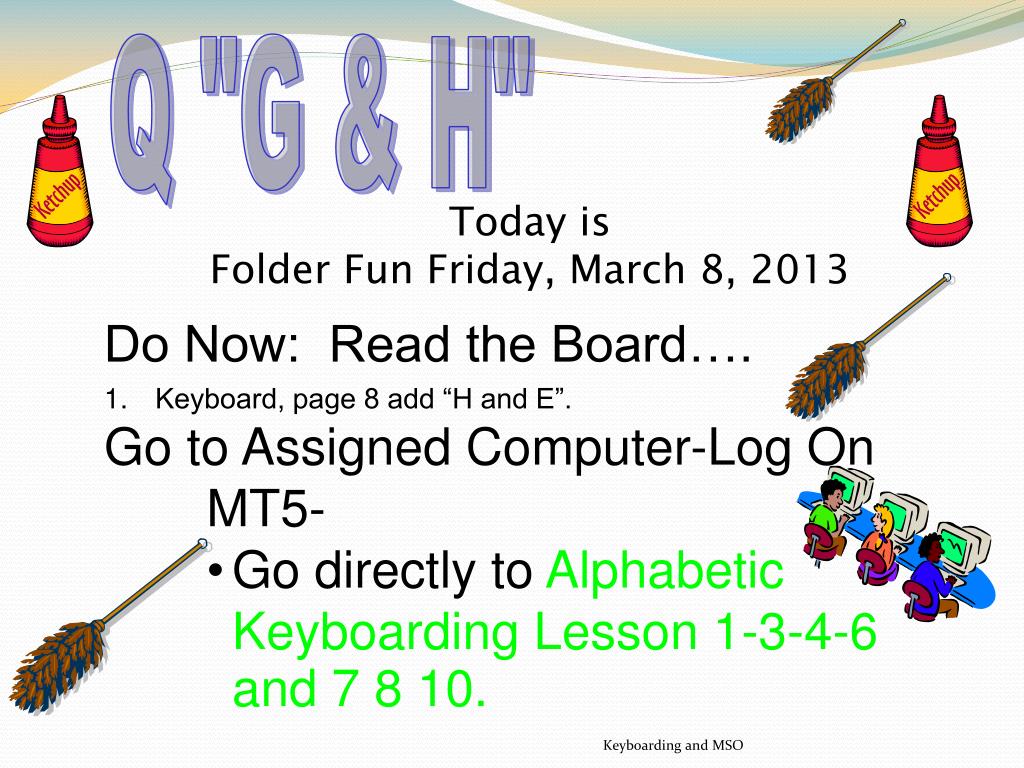 Q "G & H"

Ketchup

Ketchup

Today is
Folder Fun Friday, March 8, 2013

Do Now: Read the Board….

1. Keyboard, page 8 add “H and E”.

Go to Assigned Computer-Log On MT5-

• Go directly to Alphabetic Keyboarding Lesson 1-3-4-6 and 7 8 10.

Keyboarding and MSO